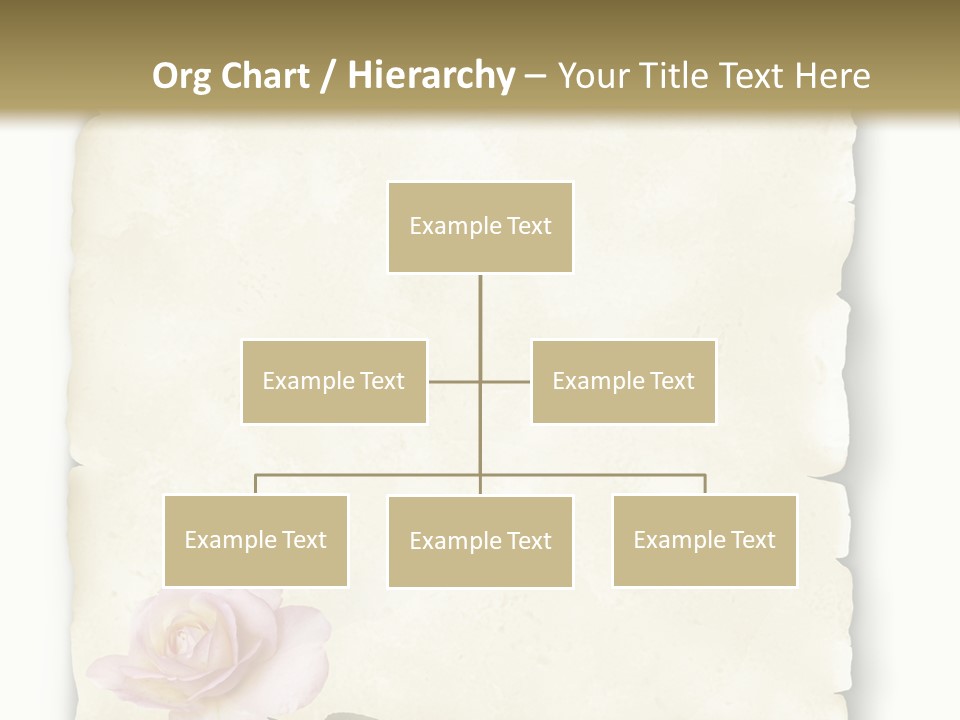 Org Chart / Hierarchy – Your Title Text Here

Example Text

Example Text

Example Text

Example Text

Example Text

Example Text